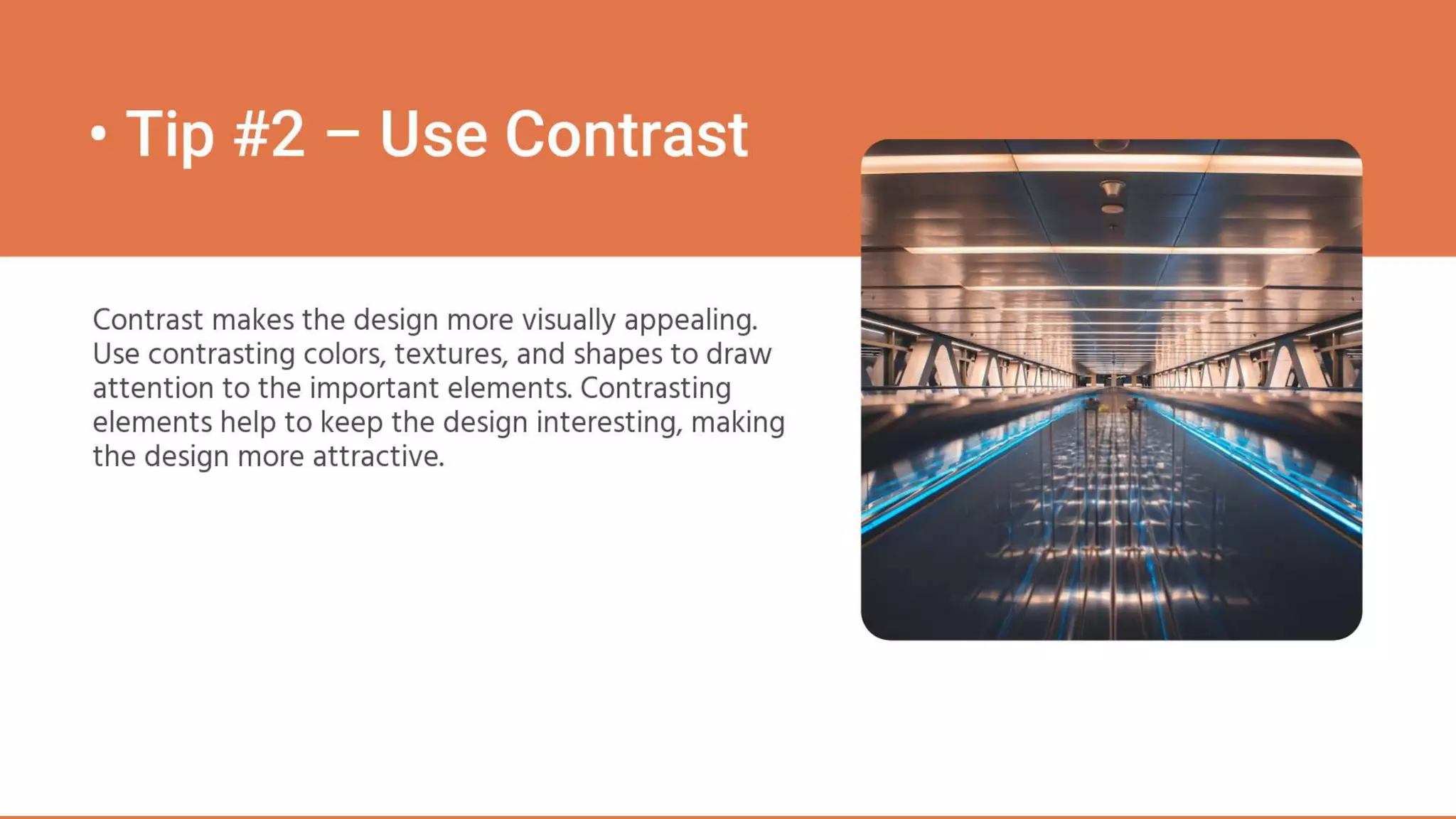 • Tip #2 – Use Contrast

Contrast makes the design more visually appealing. Use contrasting colors, textures, and shapes to draw attention to the important elements. Contrasting elements help to keep the design interesting, making the design more attractive.